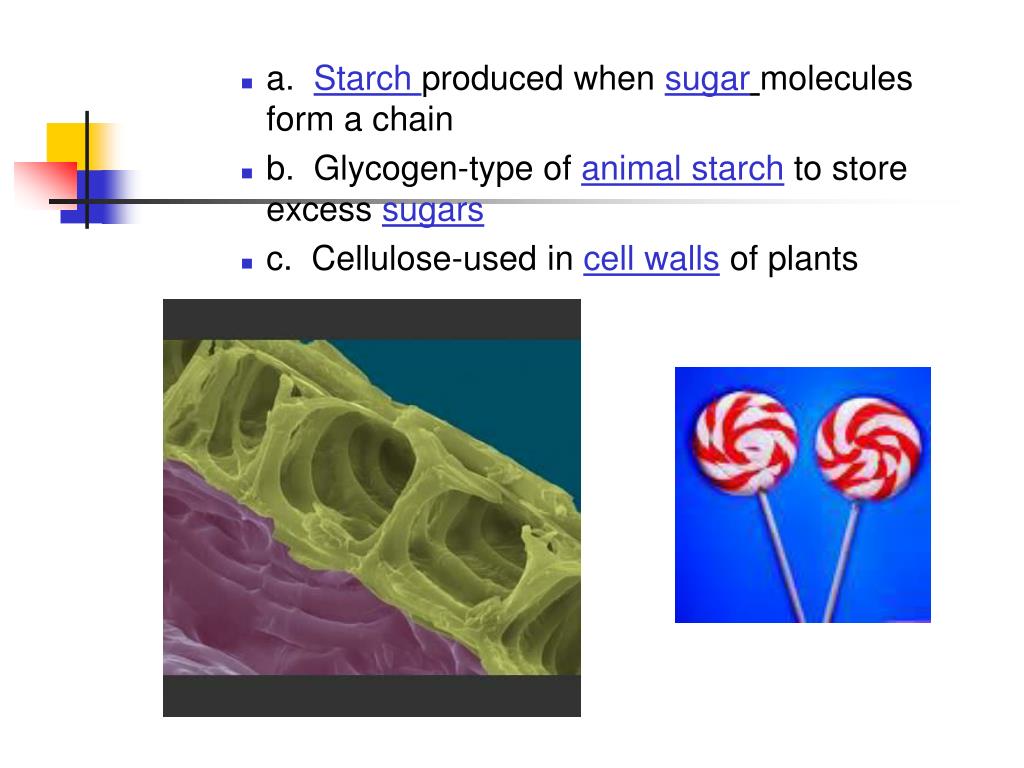 a. Starch produced when sugar molecules form a chain

b. Glycogen-type of animal starch to store excess sugars

c. Cellulose-used in cell walls of plants